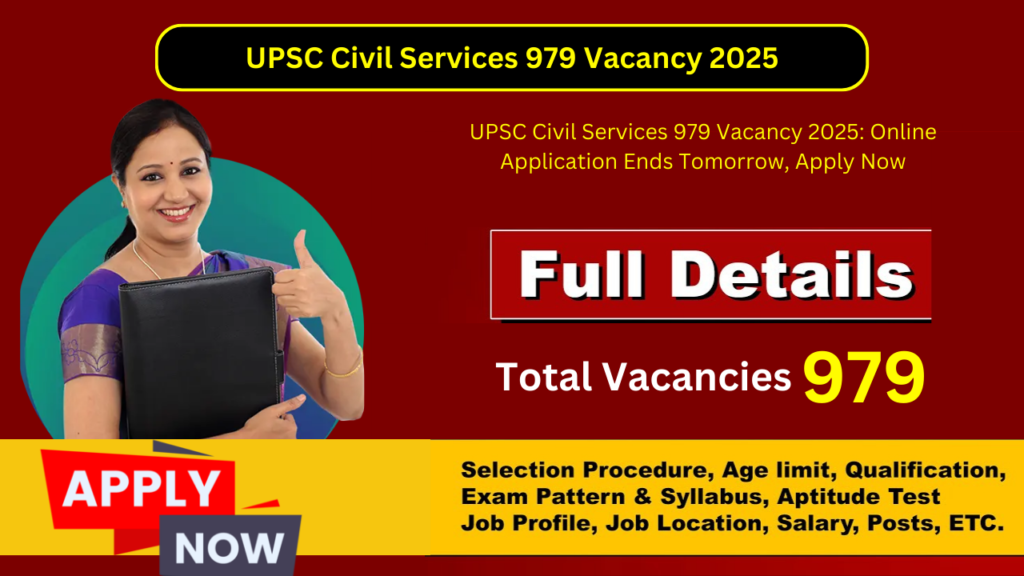 UPSC Civil Services 979 Vacancy 2025

UPSC Civil Services 979 Vacancy 2025: Online Application Ends Tomorrow, Apply Now

Full Details

Total Vacancies 979

APPLY NOW

Selection Procedure, Age limit, Qualification, Exam Pattern & Syllabus, Aptitude Test Job Profile, Job Location, Salary, Posts, ETC.